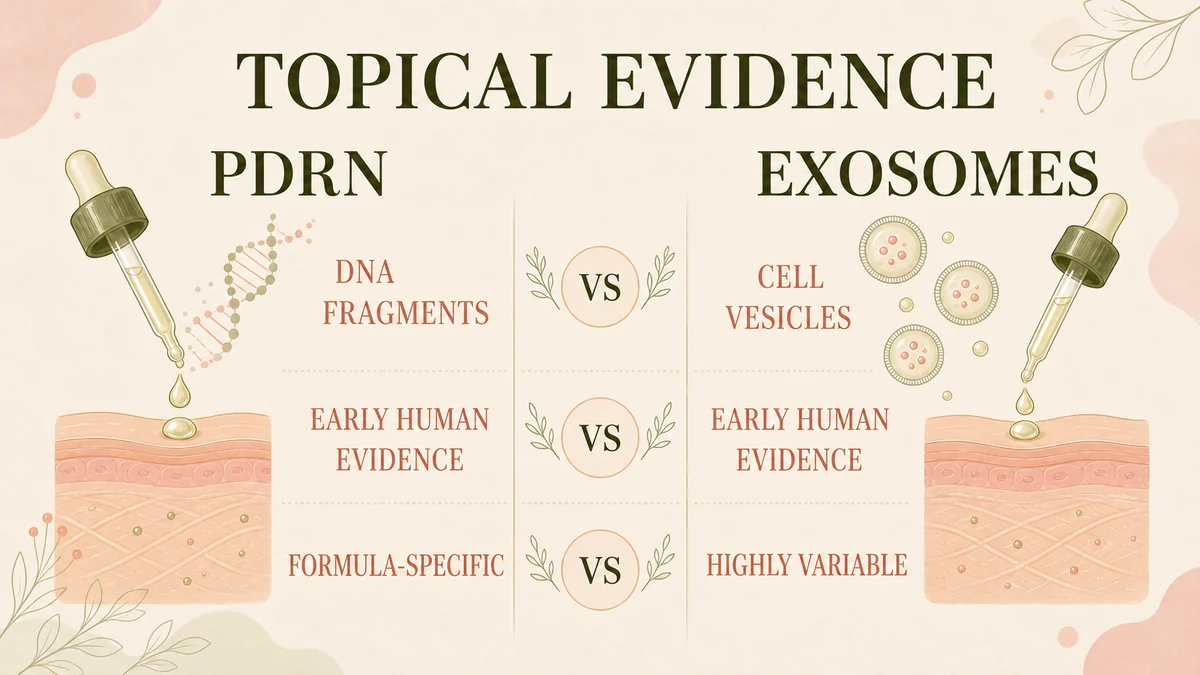 TOPICAL EVIDENCE

PDRN

EXOSOMES

DNA FRAGMENTS

VS

CELL VESICLES

EARLY HUMAN EVIDENCE

VS

EARLY HUMAN EVIDENCE

FORMULA-SPECIFIC

VS

HIGHLY VARIABLE